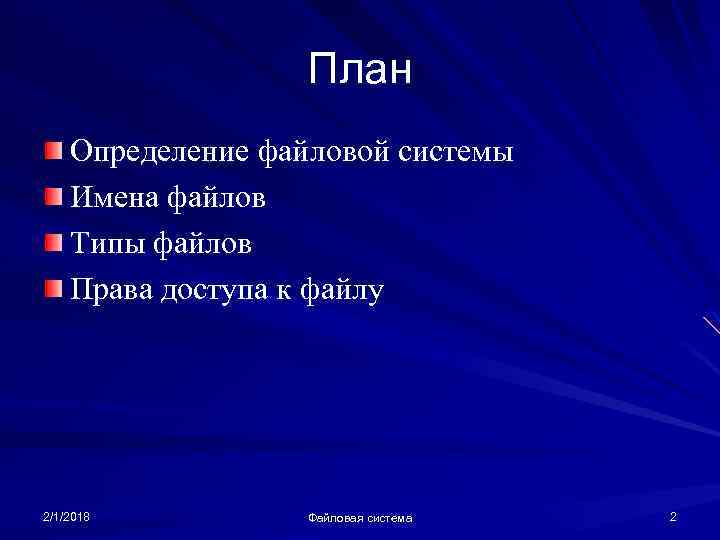 План

Определение файловой системы
Имена файлов
Типы файлов
Права доступа к файлу

2/1/2018
Файловая система
2